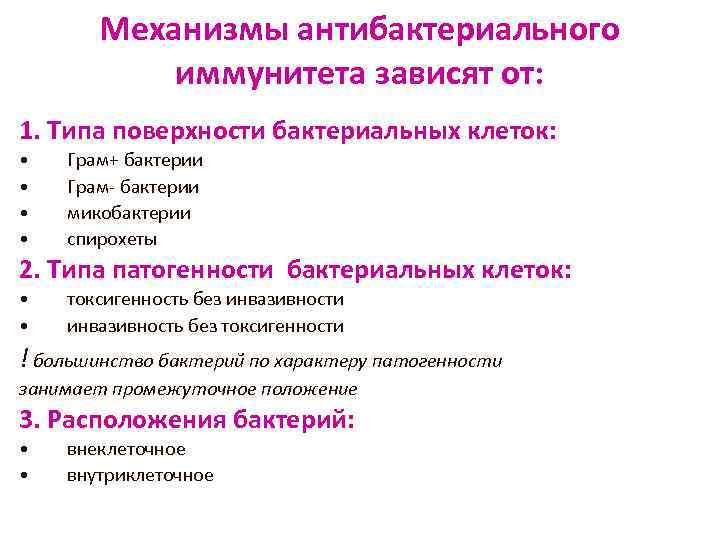 Механизмы антибактериального иммунитета зависят от:

1. Типа поверхности бактериальных клеток:
• Грам+ бактерии
• Грам- бактерии
• микобактерии
• спирохеты

2. Типа патогенности бактериальных клеток:
• токсигенность без инвазивности
• инвазивность без токсигенности

! большинство бактерий по характеру патогенности занимает промежуточное положение

3. Расположения бактерий:
• внеклеточное
• внутриклеточное